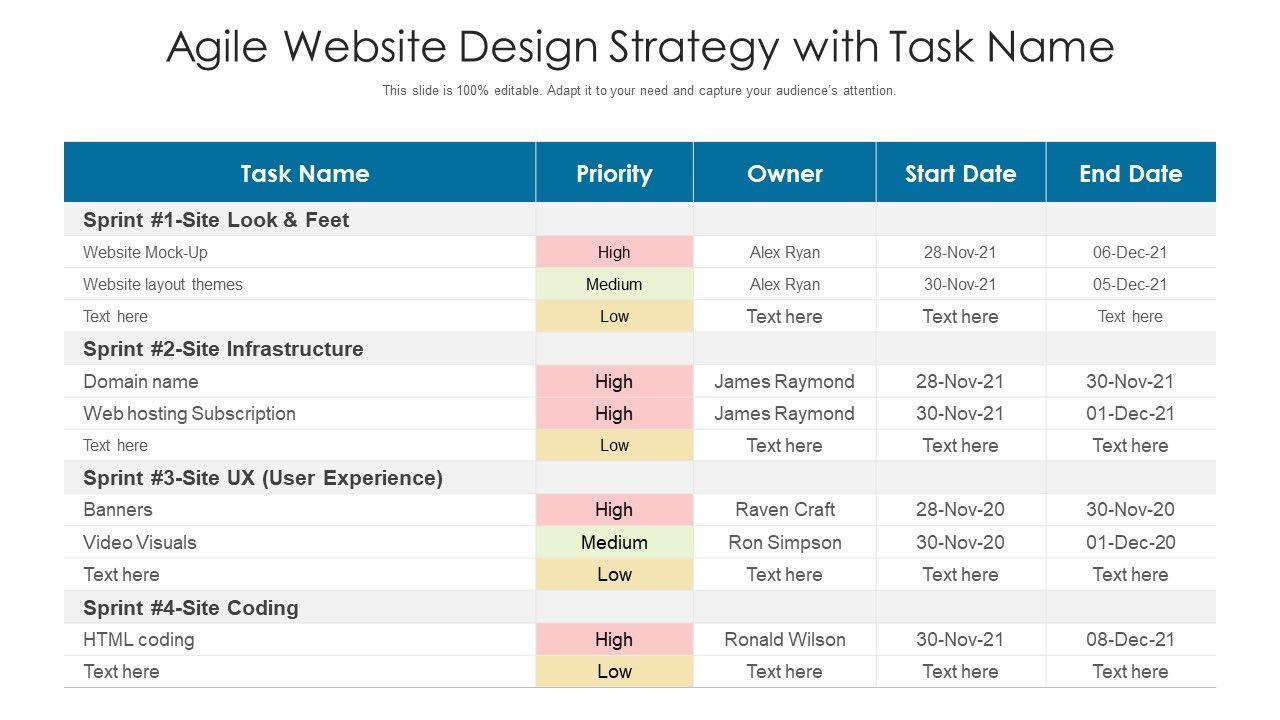 Agile Website Design Strategy with Task Name

This slide is 100% editable. Adapt it to your need and capture your audience's attention.

| Task Name | Priority | Owner | Start Date | End Date |
|---|---|---|---|---|
| Sprint #1-Site Look & Feet | | | | |
| Website Mock-Up | High | Alex Ryan | 28-Nov-21 | 06-Dec-21 |
| Website layout themes | Medium | Alex Ryan | 30-Nov-21 | 05-Dec-21 |
| Text here | Low | Text here | Text here | Text here |
| Sprint #2-Site Infrastructure | | | | |
| Domain name | High | James Raymond | 28-Nov-21 | 30-Nov-21 |
| Web hosting Subscription | High | James Raymond | 30-Nov-21 | 01-Dec-21 |
| Text here | Low | Text here | Text here | Text here |
| Sprint #3-Site UX (User Experience) | | | | |
| Banners | High | Raven Craft | 28-Nov-20 | 30-Nov-20 |
| Video Visuals | Medium | Ron Simpson | 30-Nov-20 | 01-Dec-20 |
| Text here | Low | Text here | Text here | Text here |
| Sprint #4-Site Coding | | | | |
| HTML coding | High | Ronald Wilson | 30-Nov-21 | 08-Dec-21 |
| Text here | Low | Text here | Text here | Text here |